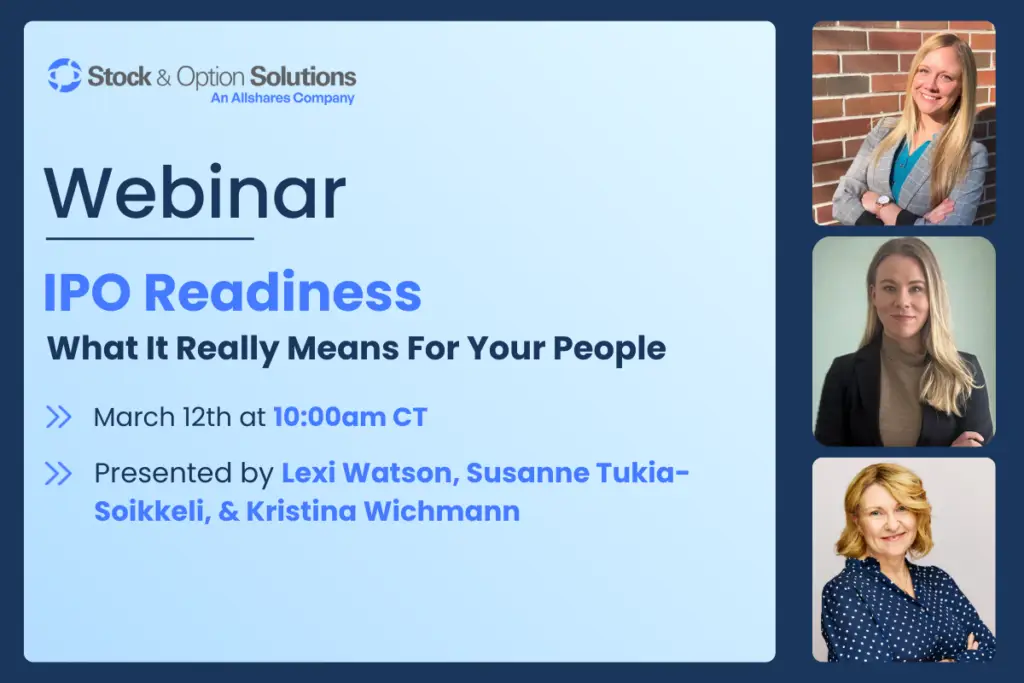 Stock & Option Solutions
An Allshares Company

Webinar

IPO Readiness
What It Really Means For Your People

March 12th at 10:00am CT

Presented by Lexi Watson, Susanne Tukia-Soikkeli, & Kristina Wichmann